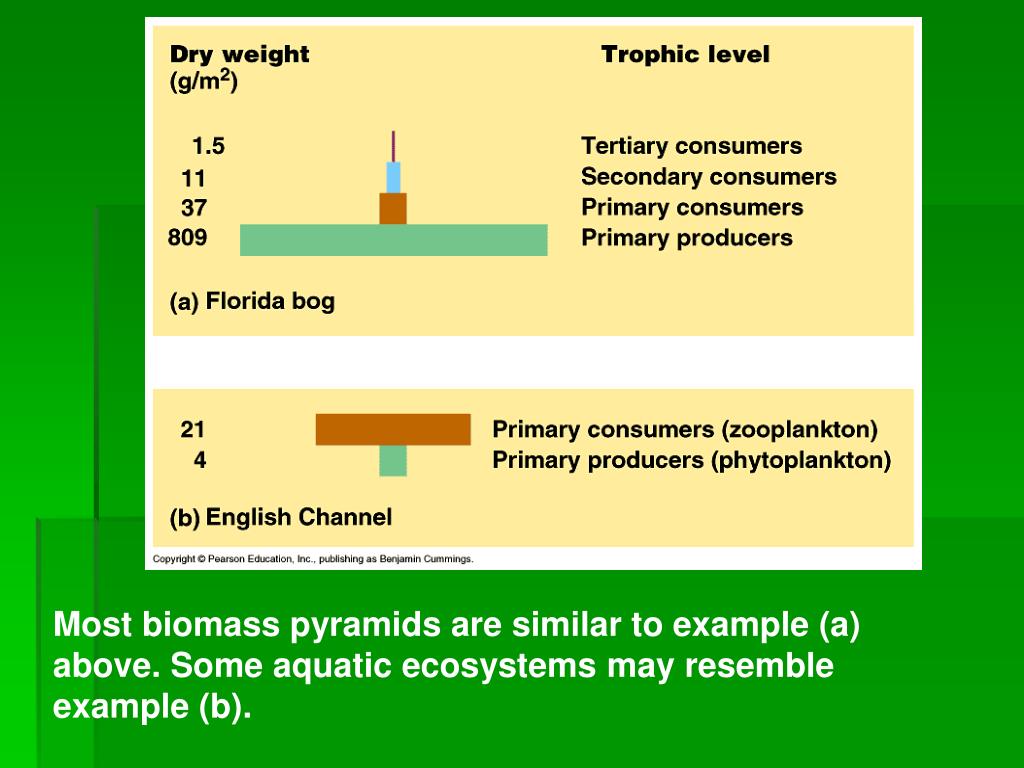 Dry weight ($g/m^2$)

Trophic level

1.5 Tertiary consumers
11 Secondary consumers
37 Primary consumers
809 Primary producers

(a) Florida bog

21 Primary consumers (zooplankton)
4 Primary producers (phytoplankton)

(b) English Channel

Copyright © Pearson Education, Inc., publishing as Benjamin Cummings.

Most biomass pyramids are similar to example (a) above. Some aquatic ecosystems may resemble example (b).